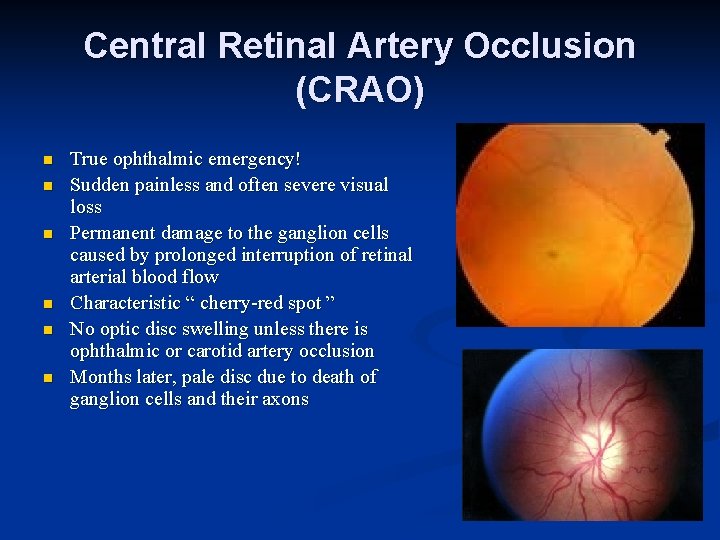 Central Retinal Artery Occlusion (CRAO)

- True ophthalmic emergency!
- Sudden painless and often severe visual loss
- Permanent damage to the ganglion cells caused by prolonged interruption of retinal arterial blood flow
- Characteristic “ cherry-red spot ”
- No optic disc swelling unless there is ophthalmic or carotid artery occlusion
- Months later, pale disc due to death of ganglion cells and their axons